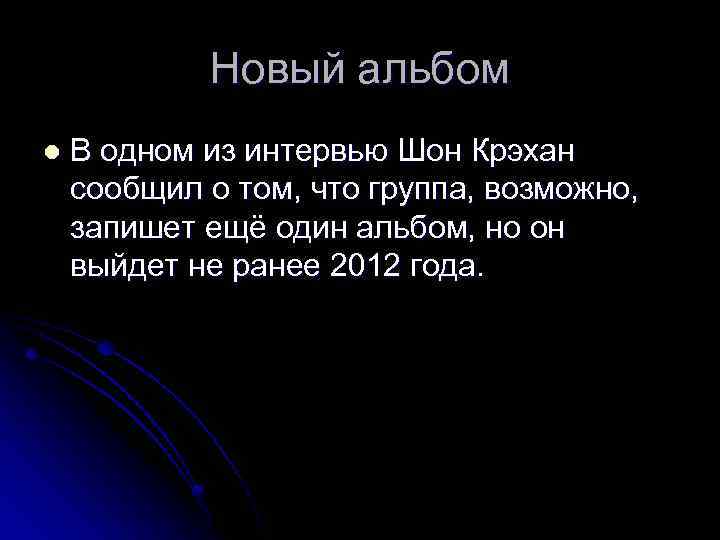 Новый альбом

В одном из интервью Шон Крэхан сообщил о том, что группа, возможно, запишет ещё один альбом, но он выйдет не ранее 2012 года.